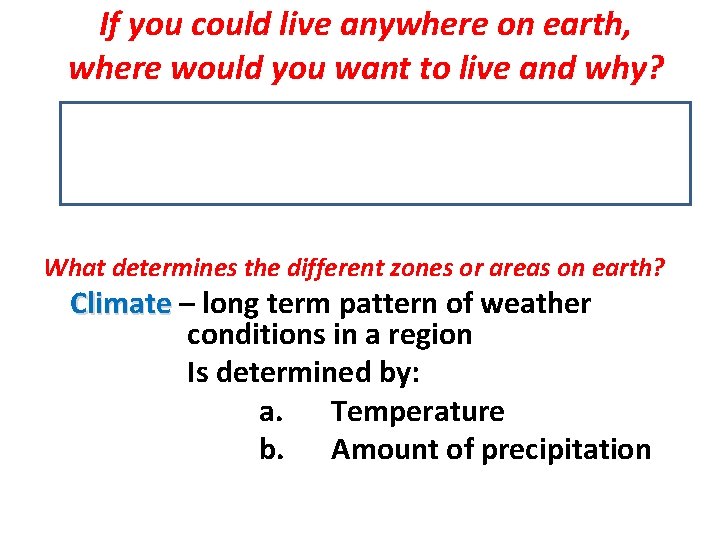 If you could live anywhere on earth, where would you want to live and why?

What determines the different zones or areas on earth?

Climate – long term pattern of weather conditions in a region

Is determined by:

a. Temperature

b. Amount of precipitation